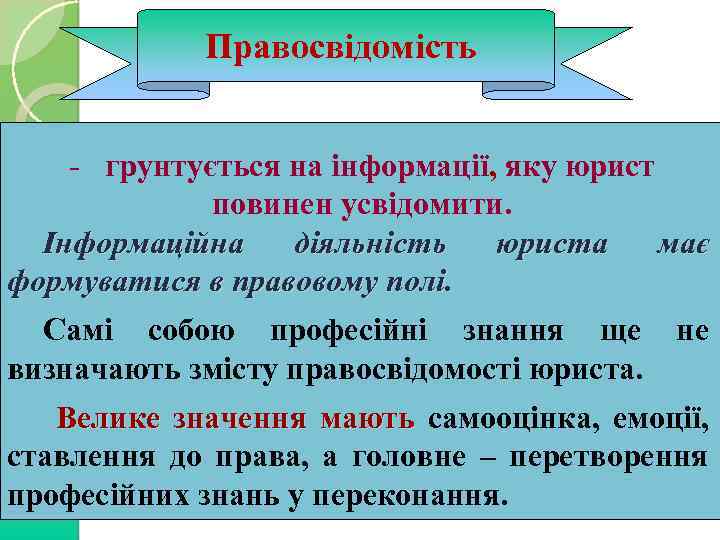 Правосвідомість

- грунтується на інформації, яку юрист повинен усвідомити.

Інформаційна діяльність юриста має формуватися в правовому полі.

Самі собою професійні знання ще не визначають змісту правосвідомості юриста.

Велике значення мають самооцінка, емоції, ставлення до права, а головне – перетворення професійних знань у переконання.